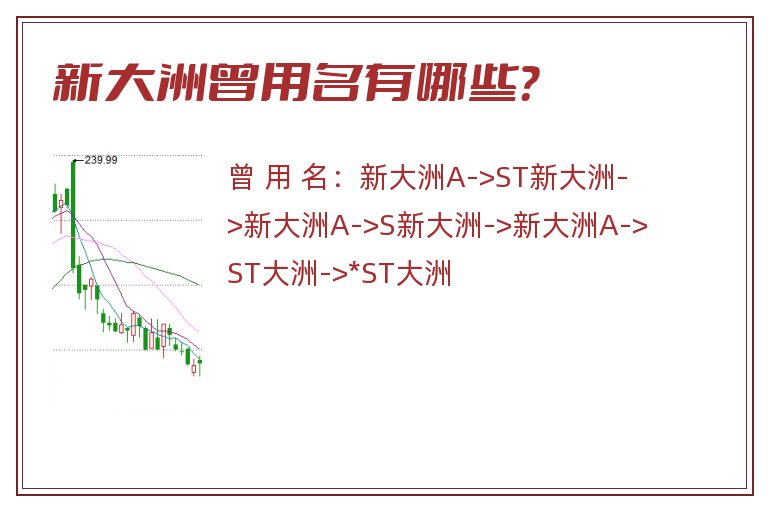 新大洲曾用名有哪些?

239.99

曾用名：新大洲A->ST新大洲->新大洲A->S新大洲->新大洲A->ST大洲->*ST大洲